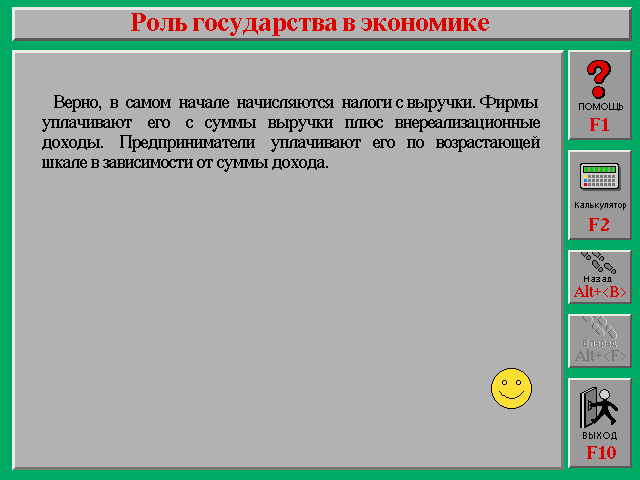 Роль государства в экономике

Верно, в самом начале начисляются налоги с выручки. Фирмы уплачивают его с суммы выручки плюс внереализационные доходы. Предприниматели уплачивают его по возрастающей шкале в зависимости от суммы дохода.

ПОМОЩЬ
F1

Калькулятор
F2

Назад
Alt+<B>

Вперед
Alt+<F>

ВЫХОД
F10